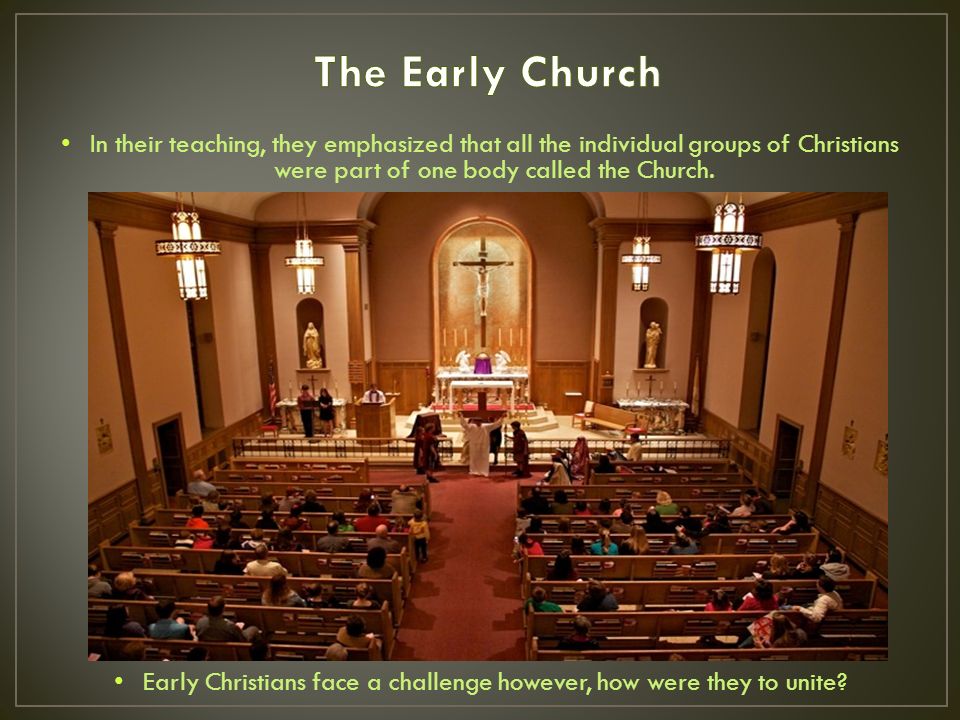 The Early Church

• In their teaching, they emphasized that all the individual groups of Christians were part of one body called the Church.

• Early Christians face a challenge however, how were they to unite?